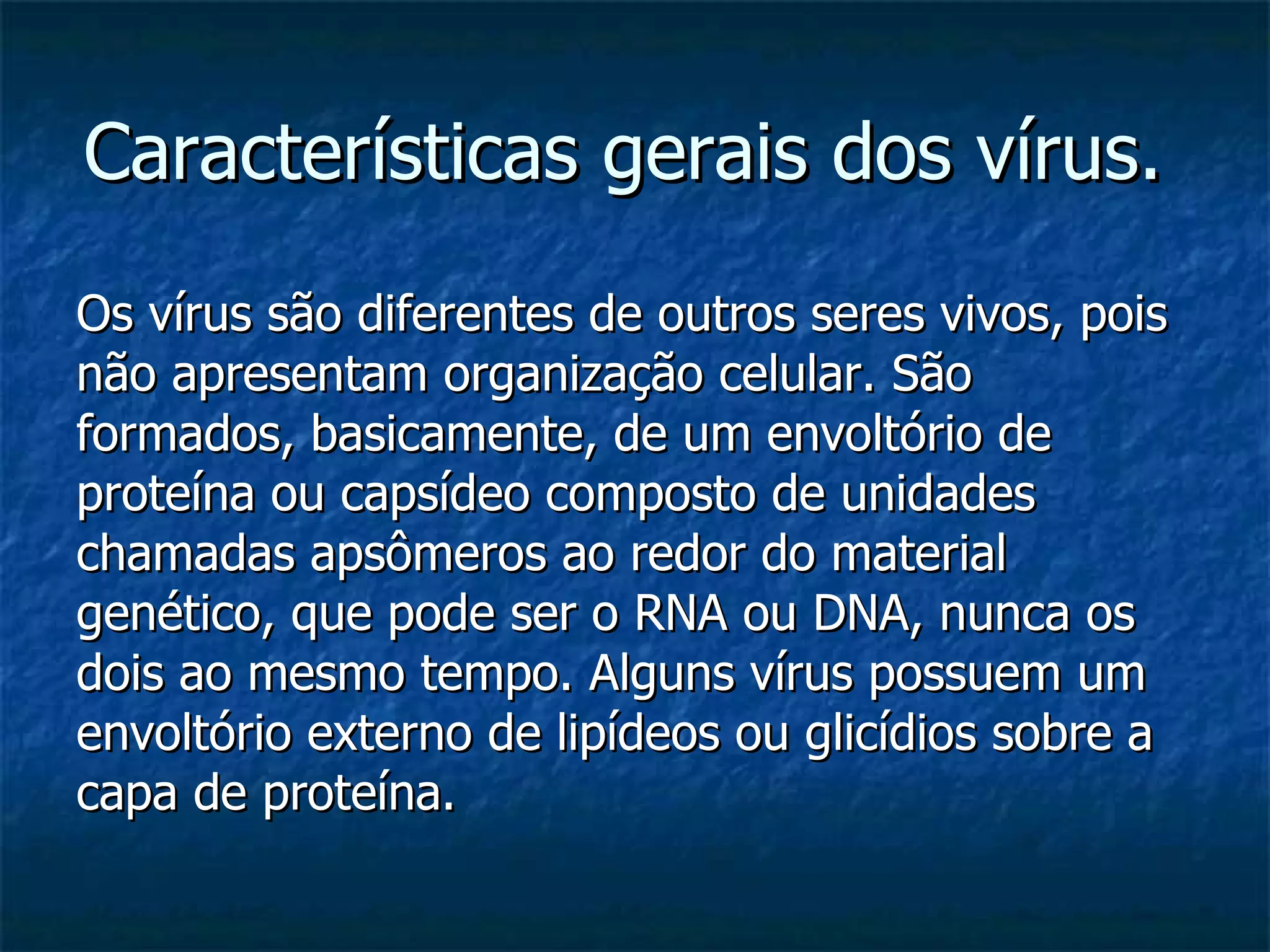 Características gerais dos vírus.

Os vírus são diferentes de outros seres vivos, pois não apresentam organização celular. São formados, basicamente, de um envoltório de proteína ou capsídeo composto de unidades chamadas apsômeros ao redor do material genético, que pode ser o RNA ou DNA, nunca os dois ao mesmo tempo. Alguns vírus possuem um envoltório externo de lipídeos ou glicídios sobre a capa de proteína.